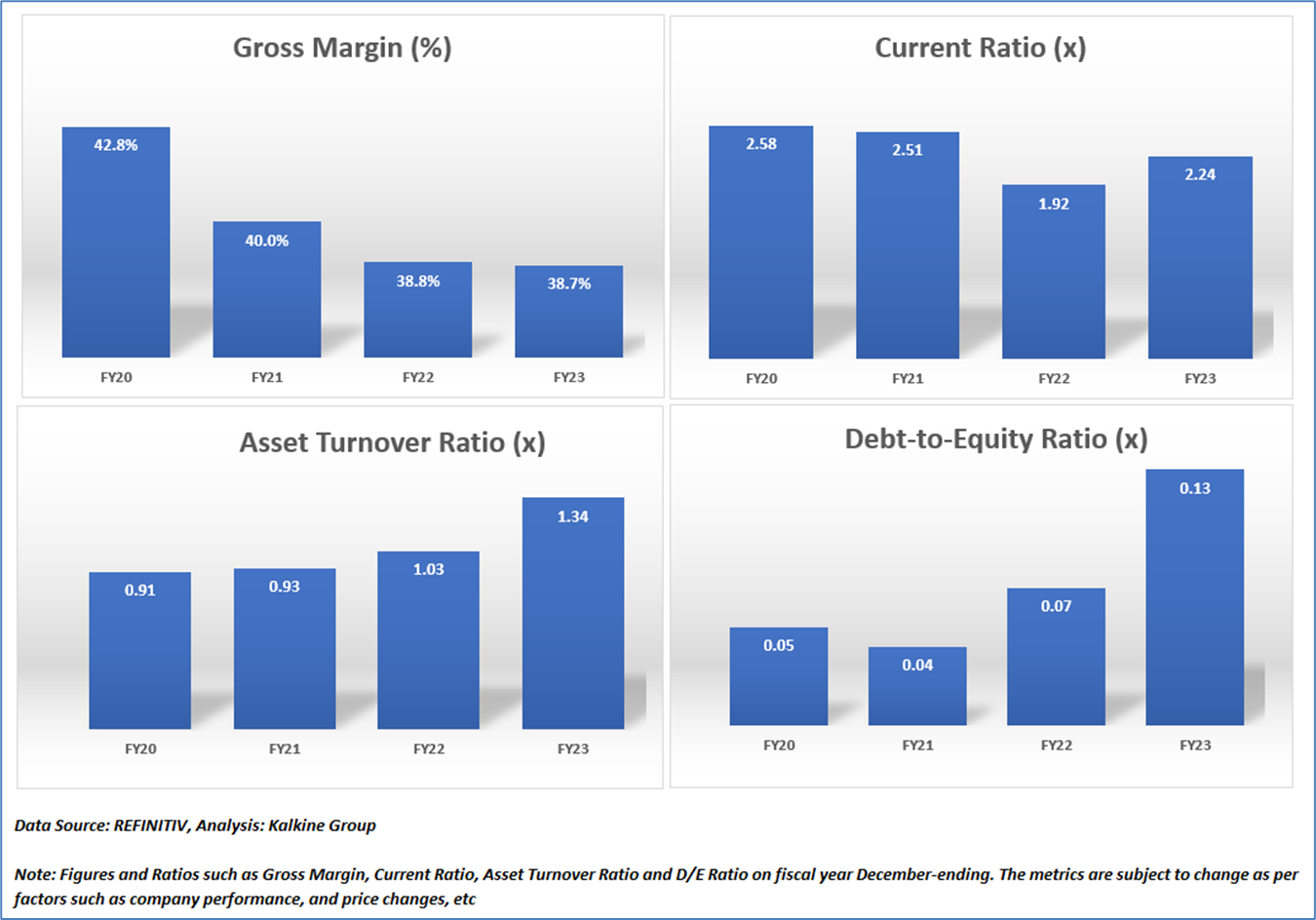 Gross Margin (%)

42.8%
40.0%
38.8%
38.7%

FY20 FY21 FY22 FY23

Current Ratio (x)

2.58
2.51
1.92
2.24

FY20 FY21 FY22 FY23

Asset Turnover Ratio (x)

0.91
0.93
1.03
1.34

FY20 FY21 FY22 FY23

Debt-to-Equity Ratio (x)

0.05
0.04
0.07
0.13

FY20 FY21 FY22 FY23

Data Source: REFINITIV, Analysis: Kalkine Group

Note: Figures and Ratios such as Gross Margin, Current Ratio, Asset Turnover Ratio and D/E Ratio on fiscal year December-ending. The metrics are subject to change as per factors such as company performance, and price changes, etc